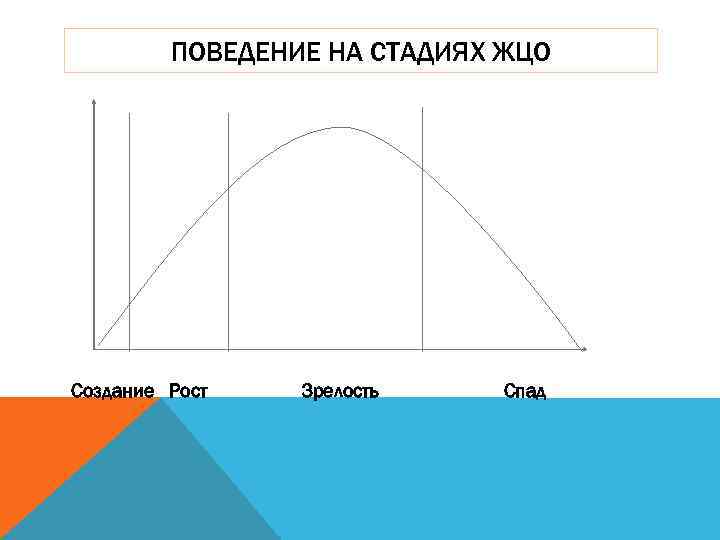 ПОВЕДЕНИЕ НА СТАДИЯХ ЖЦО

Создание Рост Зрелость Спад